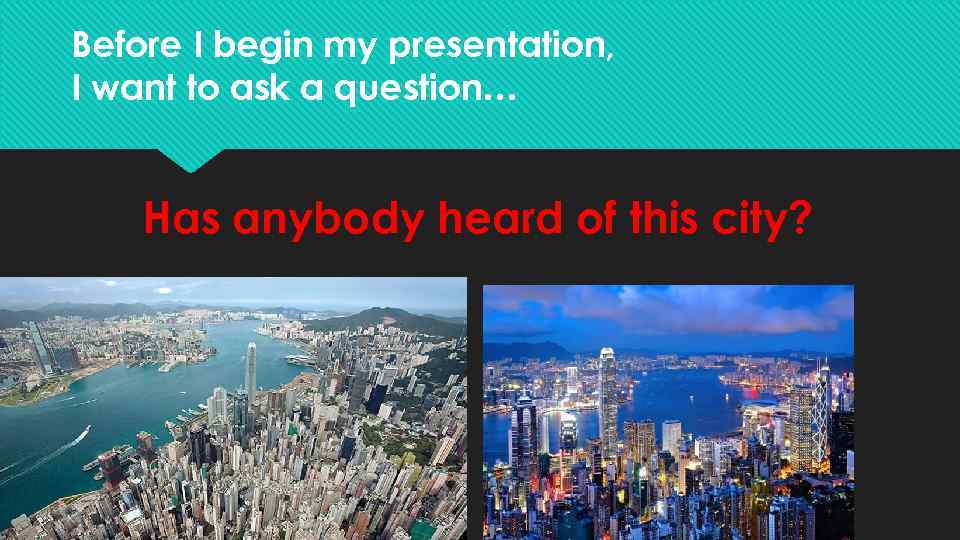 Before I begin my presentation, I want to ask a question…

Has anybody heard of this city?